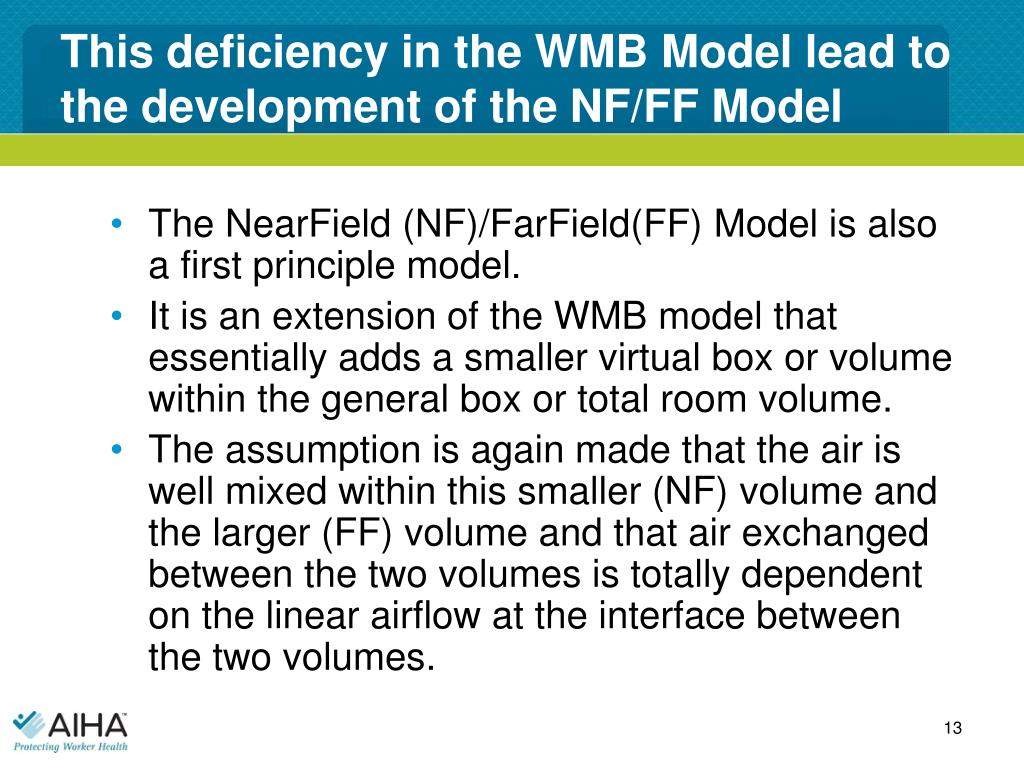 This deficiency in the WMB Model lead to the development of the NF/FF Model

• The NearField (NF)/FarField(FF) Model is also a first principle model.
• It is an extension of the WMB model that essentially adds a smaller virtual box or volume within the general box or total room volume.
• The assumption is again made that the air is well mixed within this smaller (NF) volume and the larger (FF) volume and that air exchanged between the two volumes is totally dependent on the linear airflow at the interface between the two volumes.

AIHA
Protecting Worker Health

13